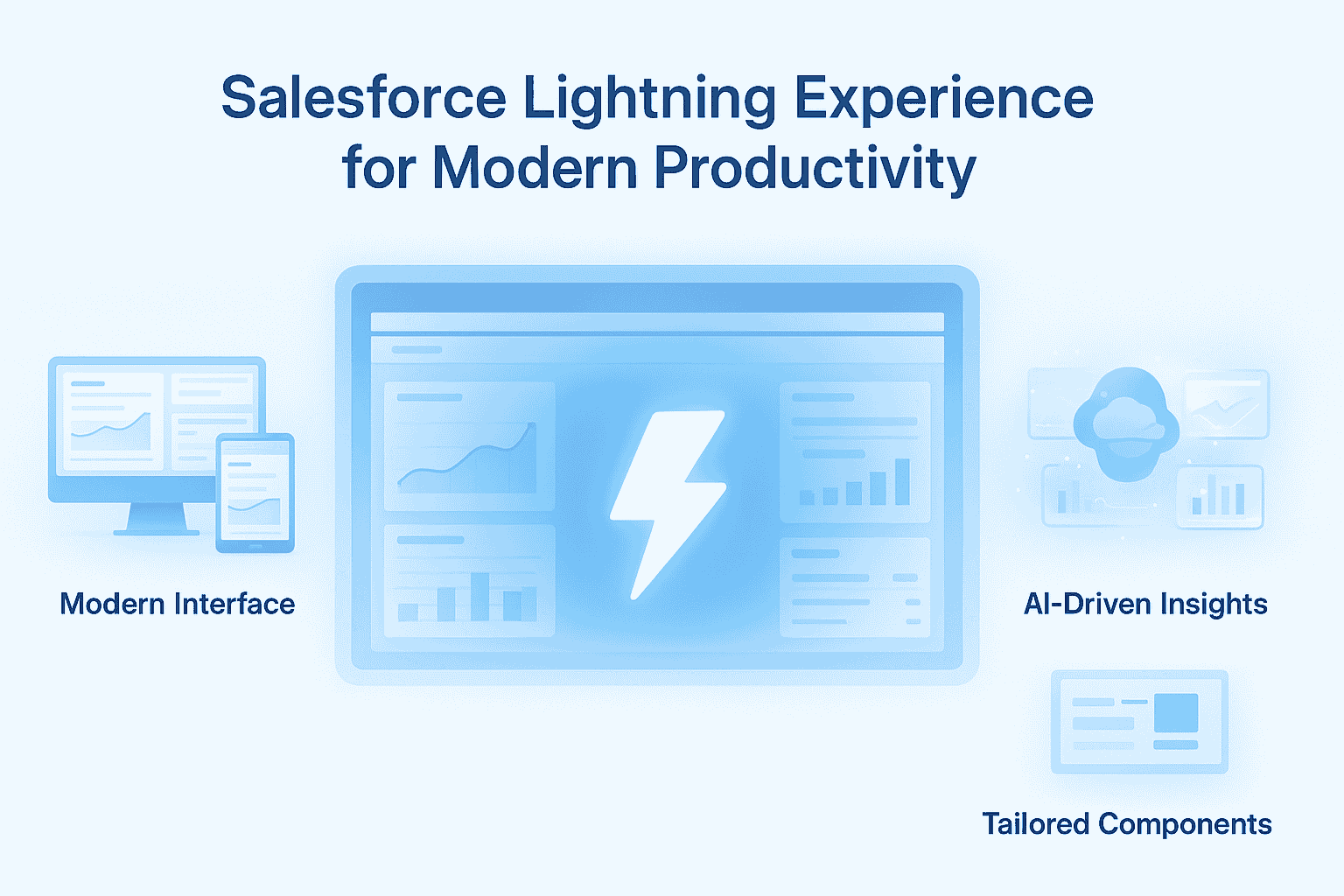 Salesforce Lightning Experience for Modern Productivity

Modern Interface

AI-Driven Insights

Tailored Components